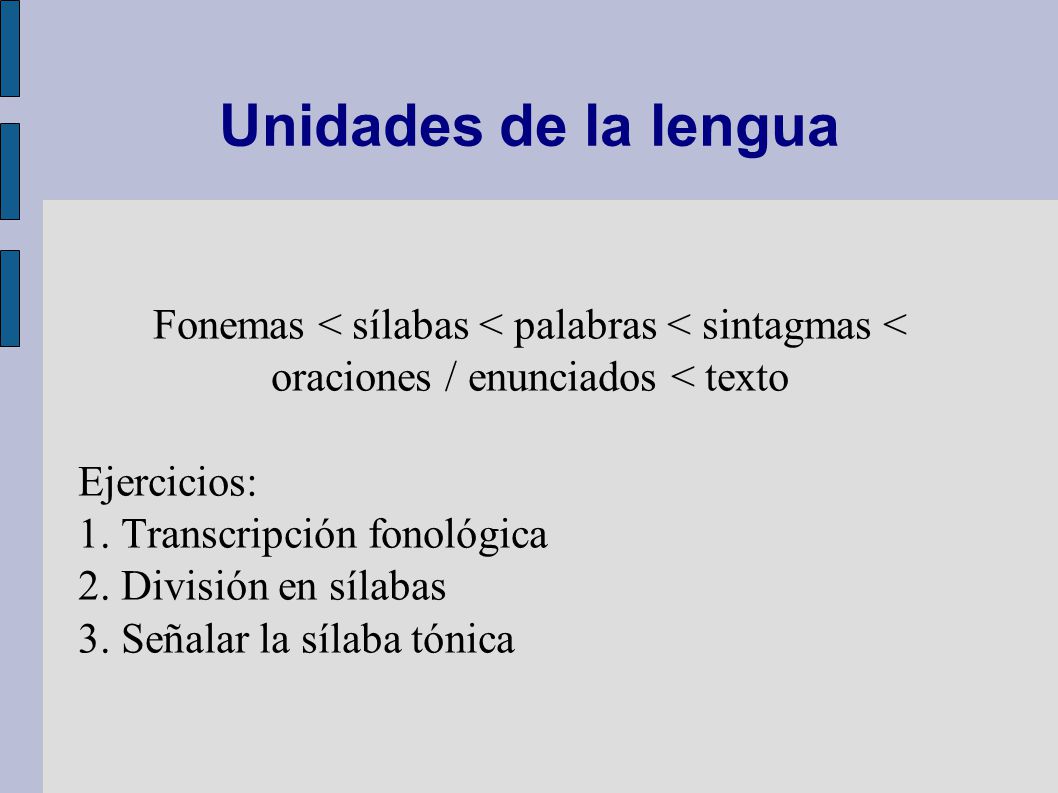 Unidades de la lengua

Fonemas < sílabas < palabras < sintagmas < oraciones / enunciados < texto

Ejercicios:
1. Transcripción fonológica
2. División en sílabas
3. Señalar la sílaba tónica